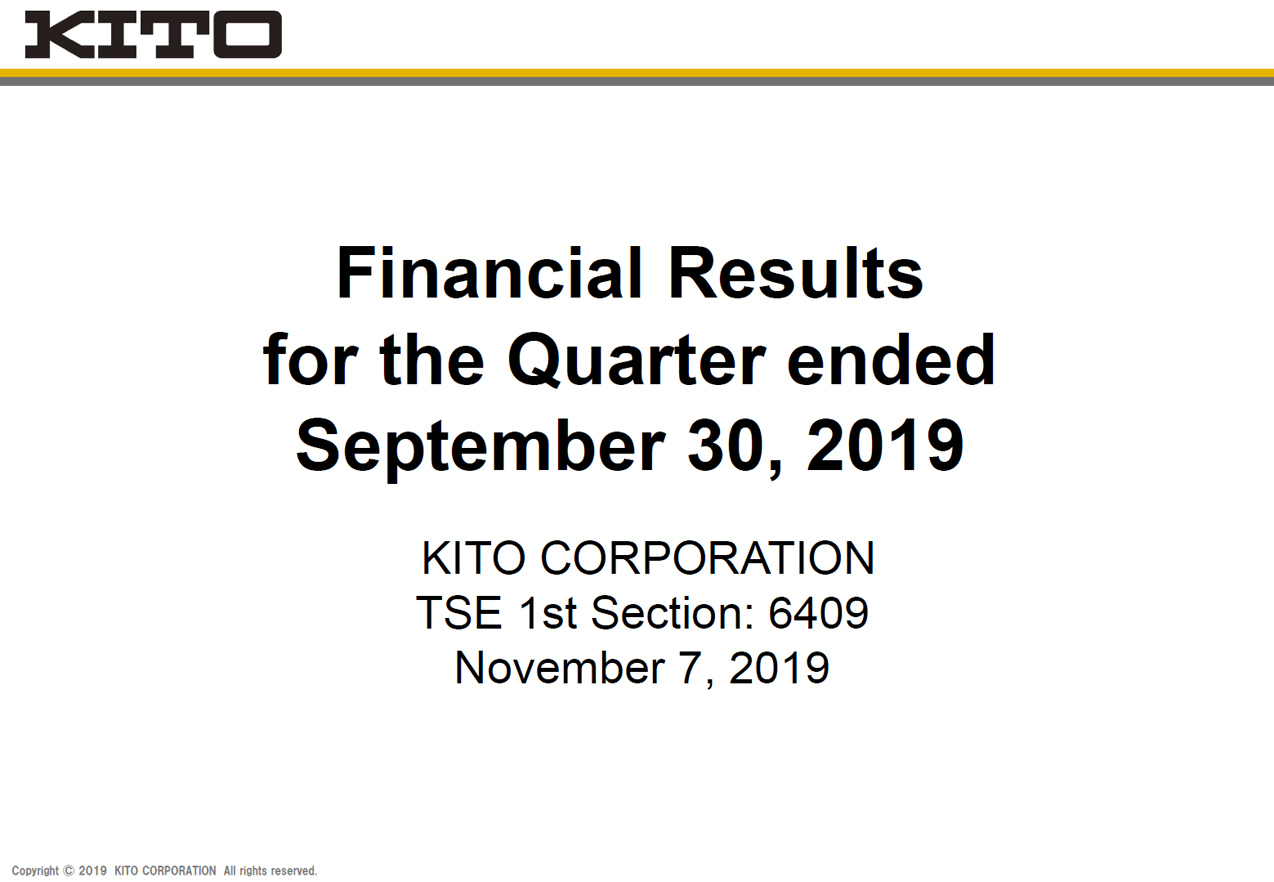 KITO

Financial Results for the Quarter ended September 30, 2019

KITO CORPORATION
TSE 1st Section: 6409
November 7, 2019

Copyright © 2019 KITO CORPORATION All rights reserved.